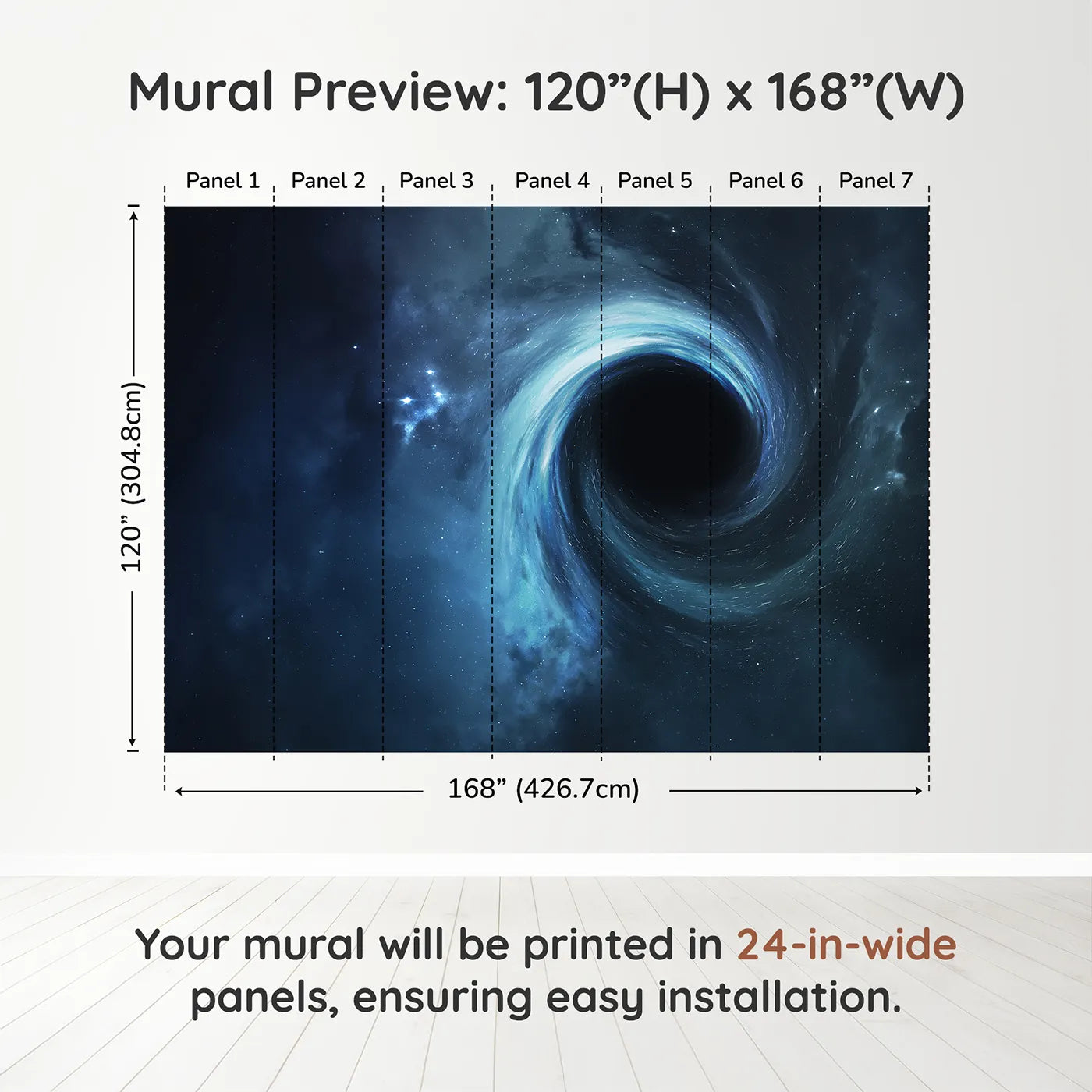 Mural Preview: 120”(H) x 168”(W)

Panel 1 Panel 2 Panel 3 Panel 4 Panel 5 Panel 6 Panel 7

120” (304.8cm)

168” (426.7cm)

Your mural will be printed in 24-in-wide panels, ensuring easy installation.